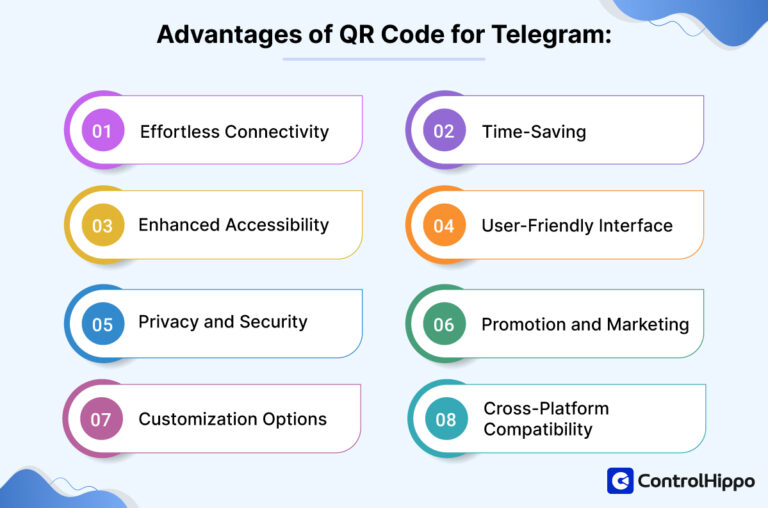 Advantages of QR Code for Telegram:

01 Effortless Connectivity

02 Time-Saving

03 Enhanced Accessibility

04 User-Friendly Interface

05 Privacy and Security

06 Promotion and Marketing

07 Customization Options

08 Cross-Platform Compatibility

ControlHippo